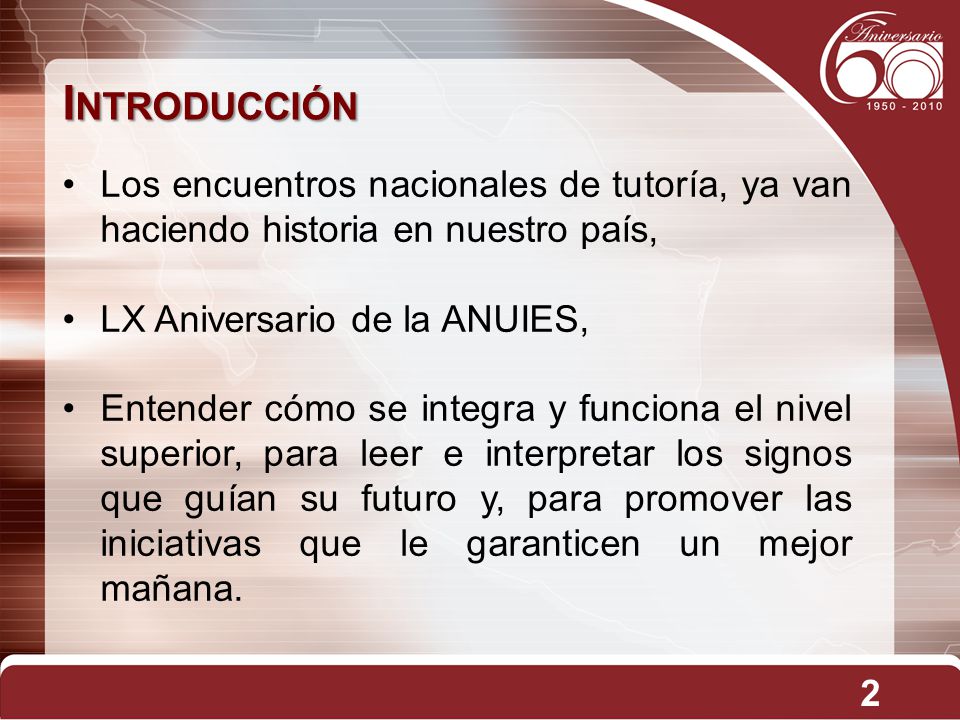 Aniversario
60
1950 - 2010

INTRODUCCIÓN

• Los encuentros nacionales de tutoría, ya van haciendo historia en nuestro país,

• LX Aniversario de la ANUIES,

• Entender cómo se integra y funciona el nivel superior, para leer e interpretar los signos que guían su futuro y, para promover las iniciativas que le garanticen un mejor mañana.

2